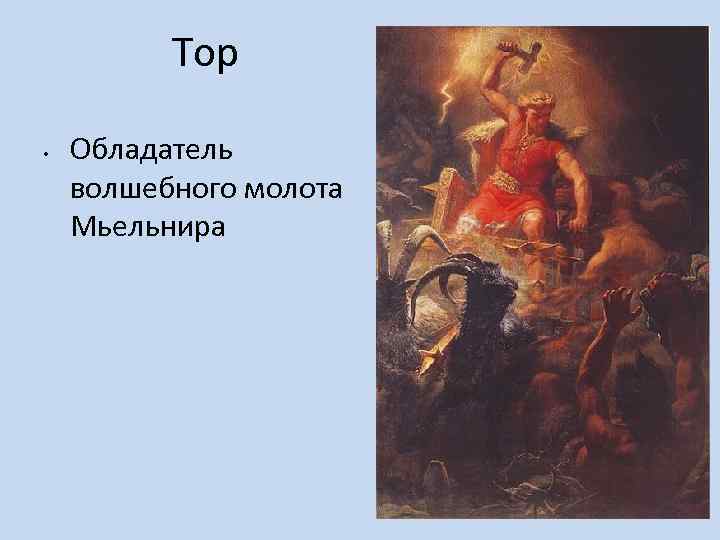 Тор

• Обладатель волшебного молота Мьельнира